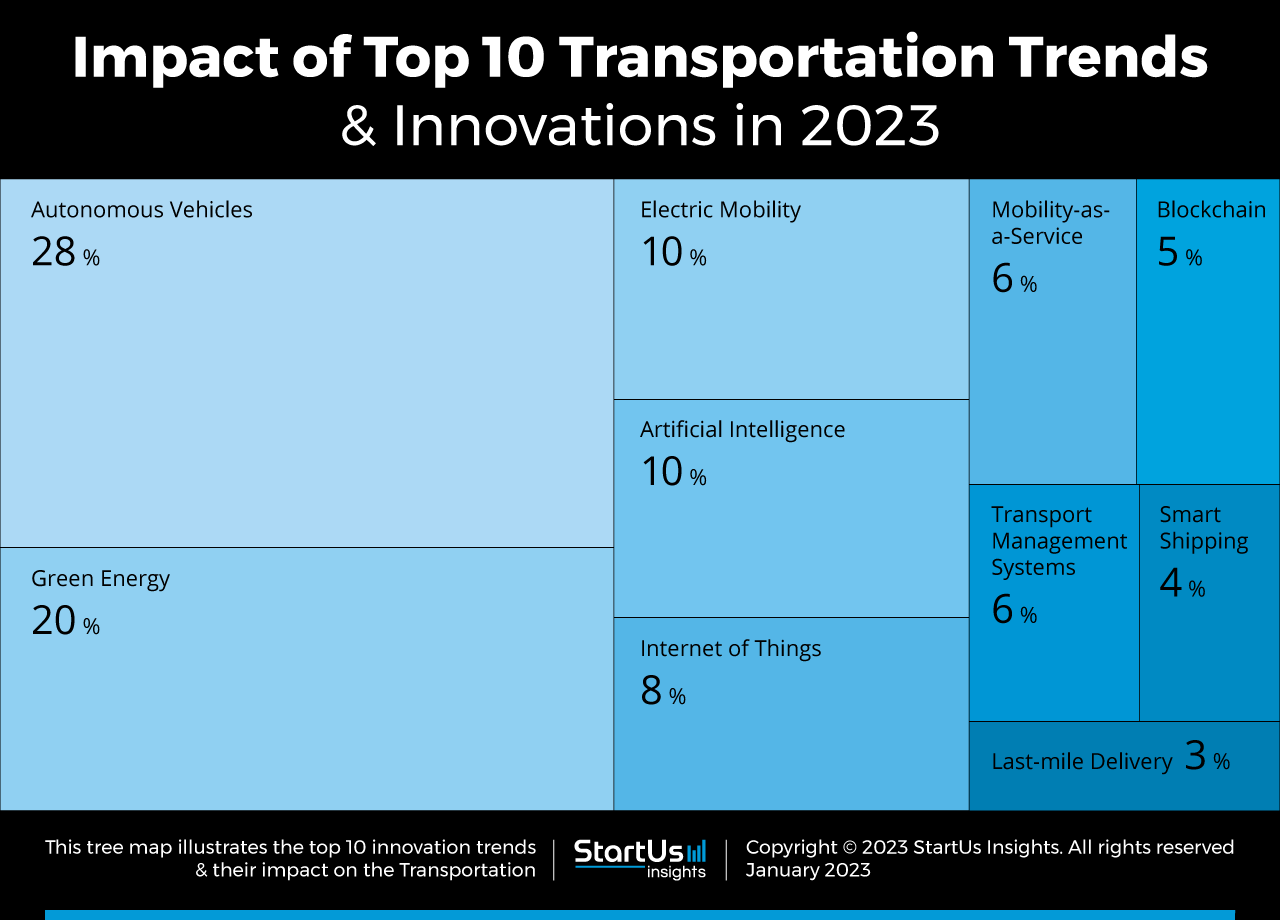 Impact of Top 10 Transportation Trends
& Innovations in 2023

Autonomous Vehicles
28 %

Green Energy
20 %

Electric Mobility
10 %

Artificial Intelligence
10 %

Internet of Things
8 %

Mobility-as-a-Service
6 %

Blockchain
5 %

Transport Management Systems
6 %

Smart Shipping
4 %

Last-mile Delivery 3 %

This tree map illustrates the top 10 innovation trends & their impact on the Transportation

StartUs insights

Copyright © 2023 StartUs Insights. All rights reserved
January 2023